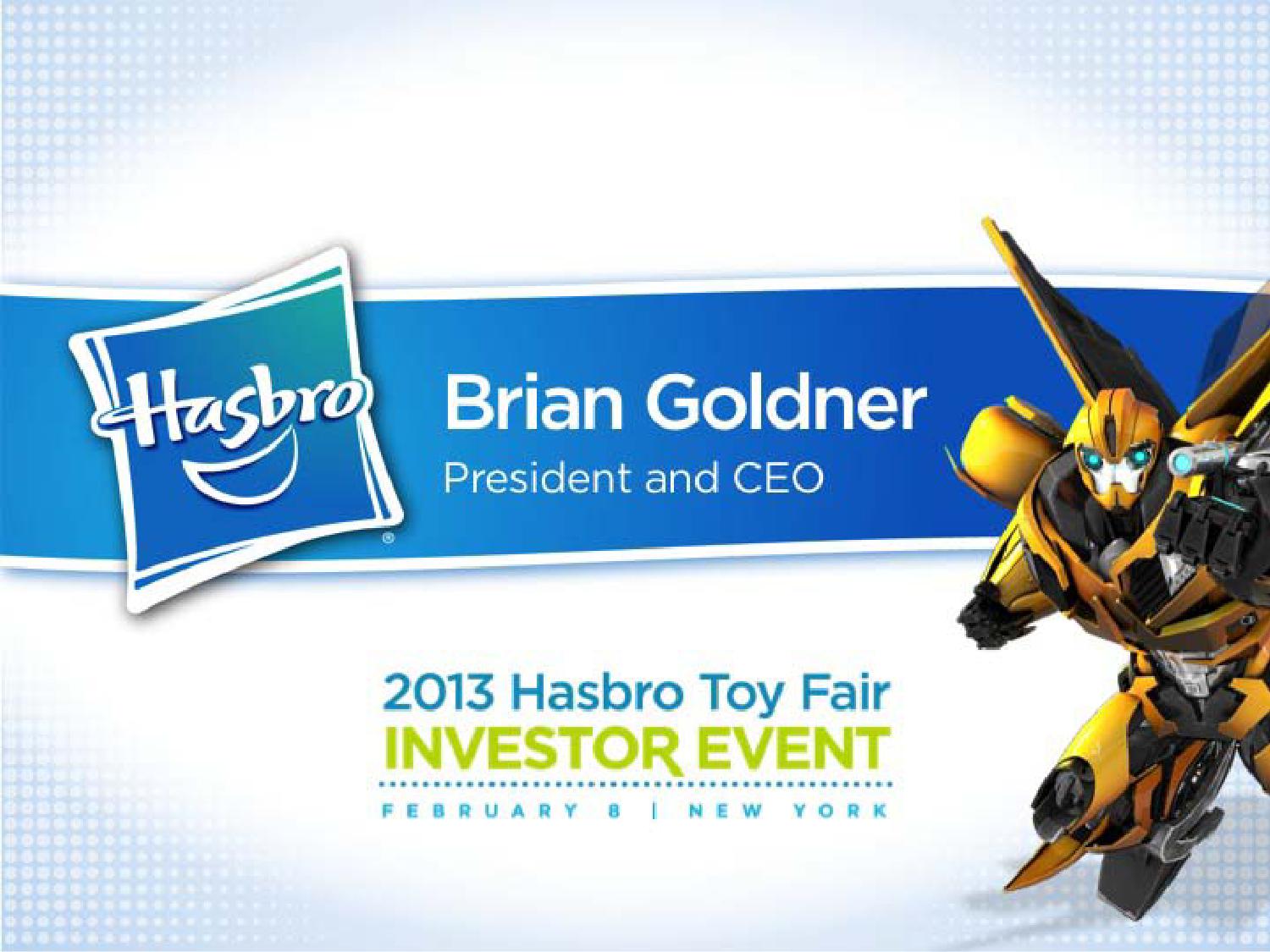 Hasbro®

Brian Goldner

President and CEO

2013 Hasbro Toy Fair

INVESTOR EVENT

FEBRUARY 8 | NEW YORK